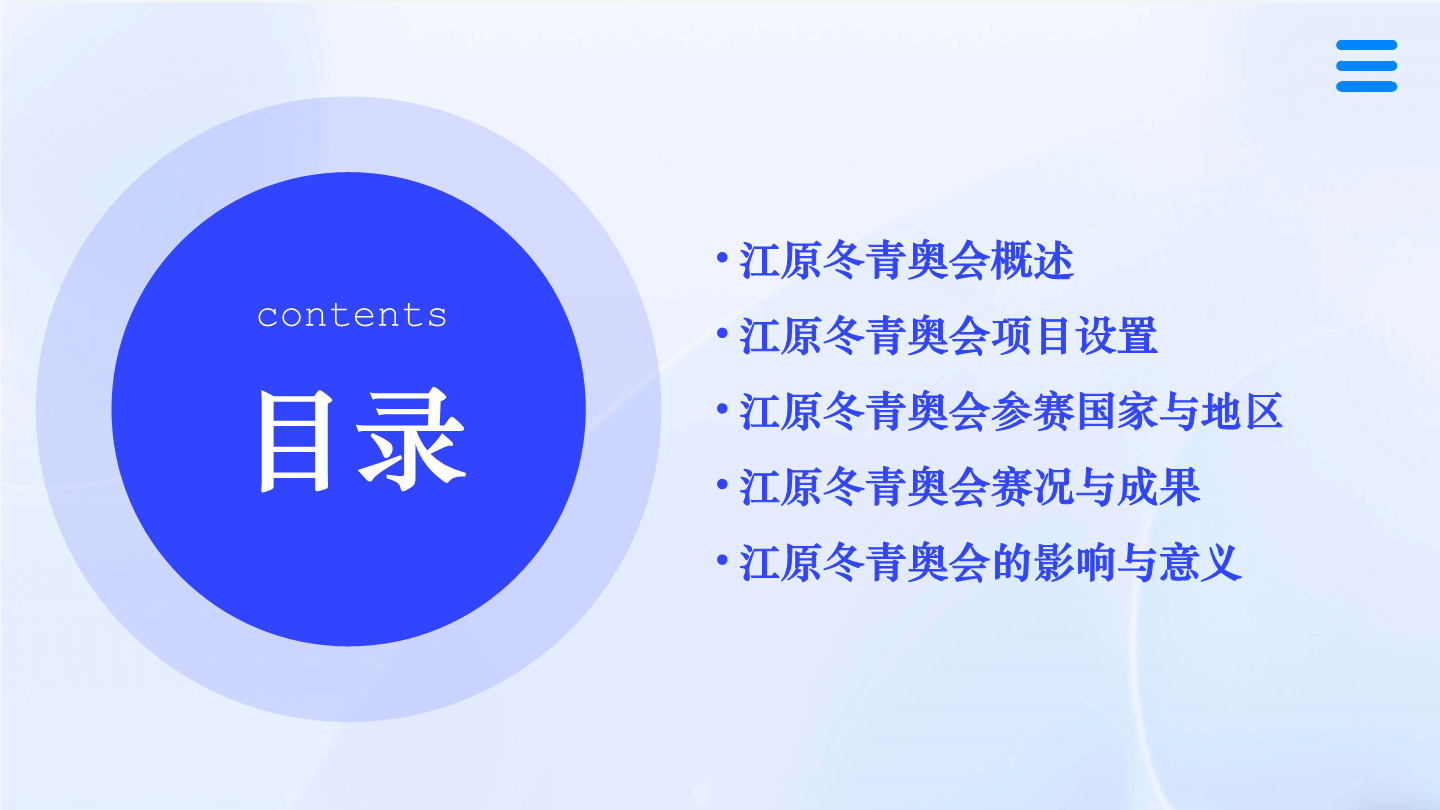 contents

目录

• 江原冬青奥会概述
• 江原冬青奥会项目设置
• 江原冬青奥会参赛国家与地区
• 江原冬青奥会赛况与成果
• 江原冬青奥会的影响与意义